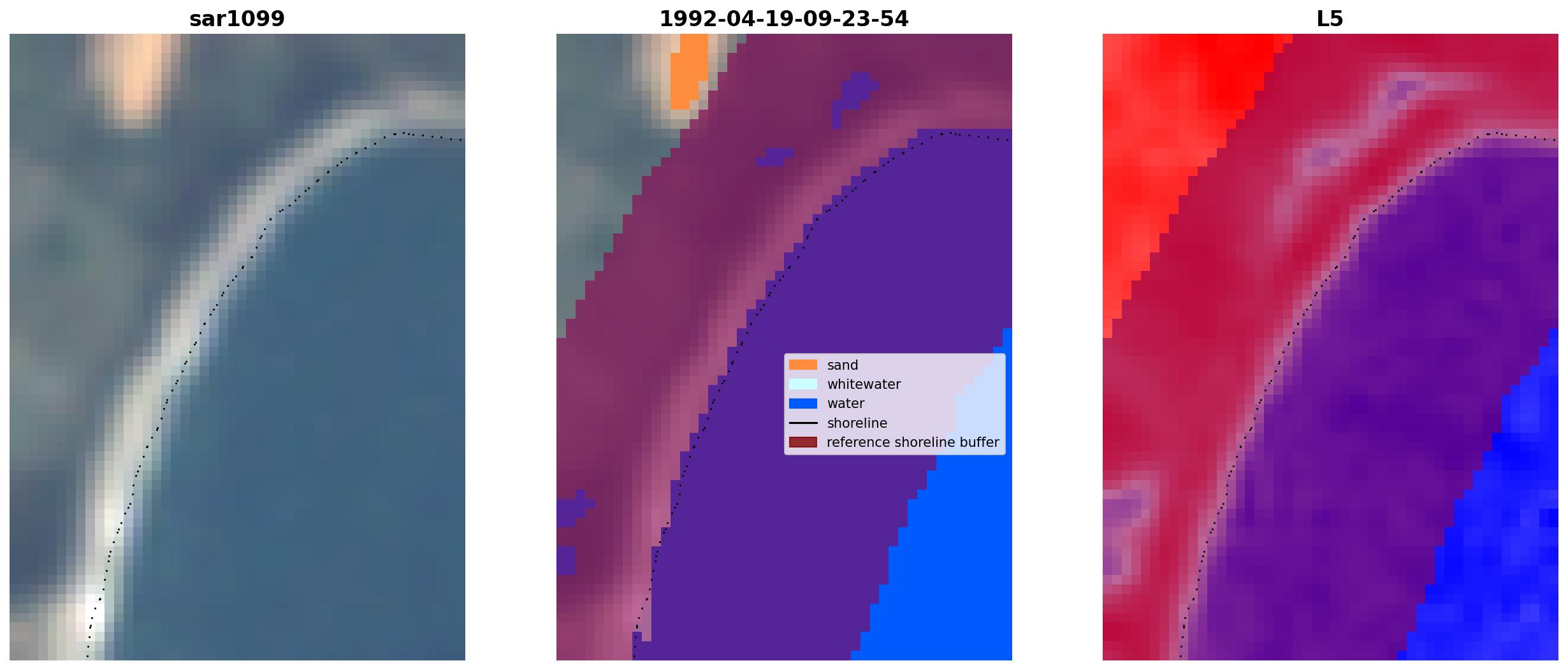 sar1099

1992-04-19-09-23-54

sand
whitewater
water
shoreline
reference shoreline buffer

L5